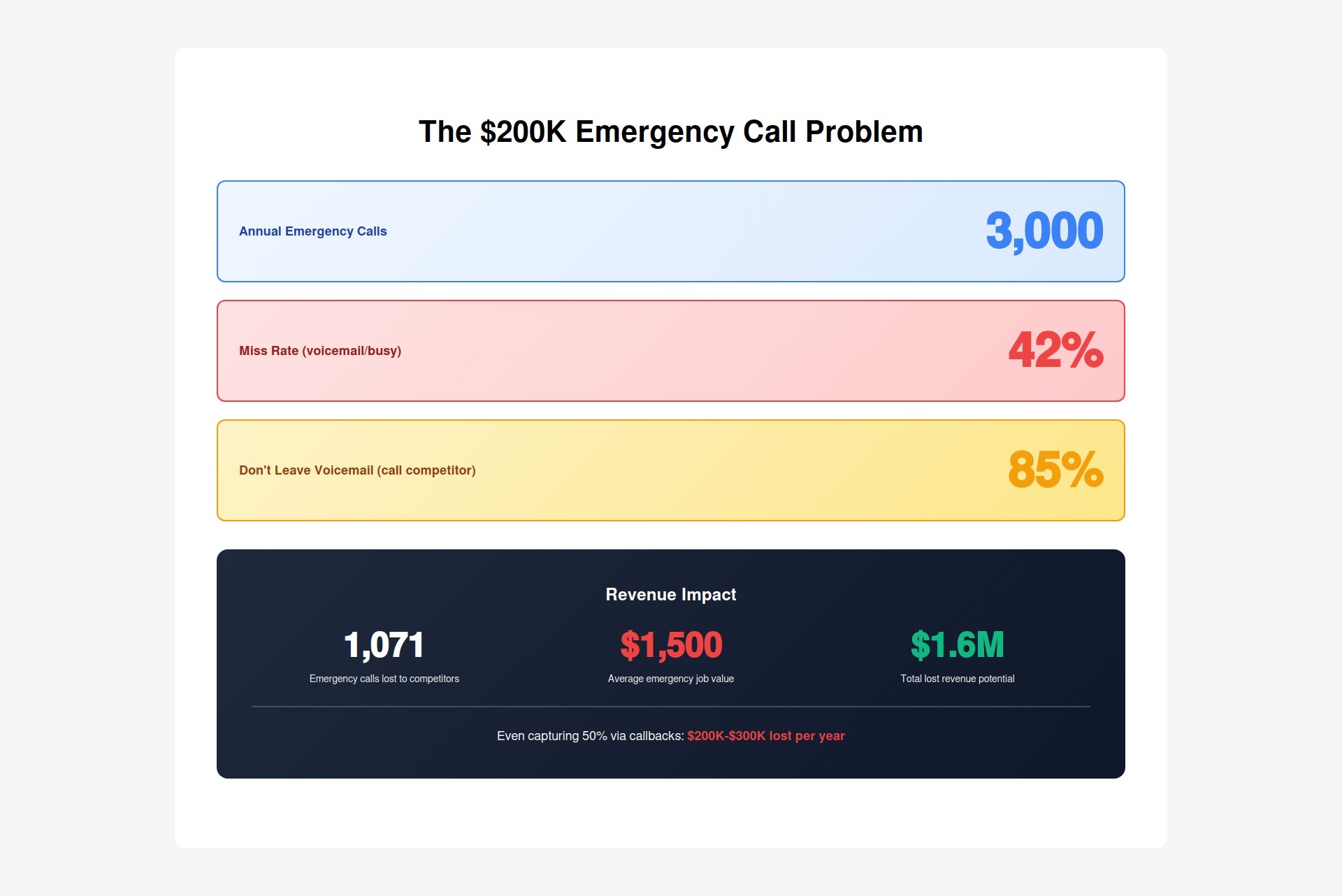 The \$200K Emergency Call Problem

Annual Emergency Calls
3,000

Miss Rate (voicemail/busy)
42%

Don't Leave Voicemail (call competitor)
85%

Revenue Impact

1,071
Emergency calls lost to competitors

\$1,500
Average emergency job value

\$1.6M
Total lost revenue potential

Even capturing 50% via callbacks: \$200K-\$300K lost per year